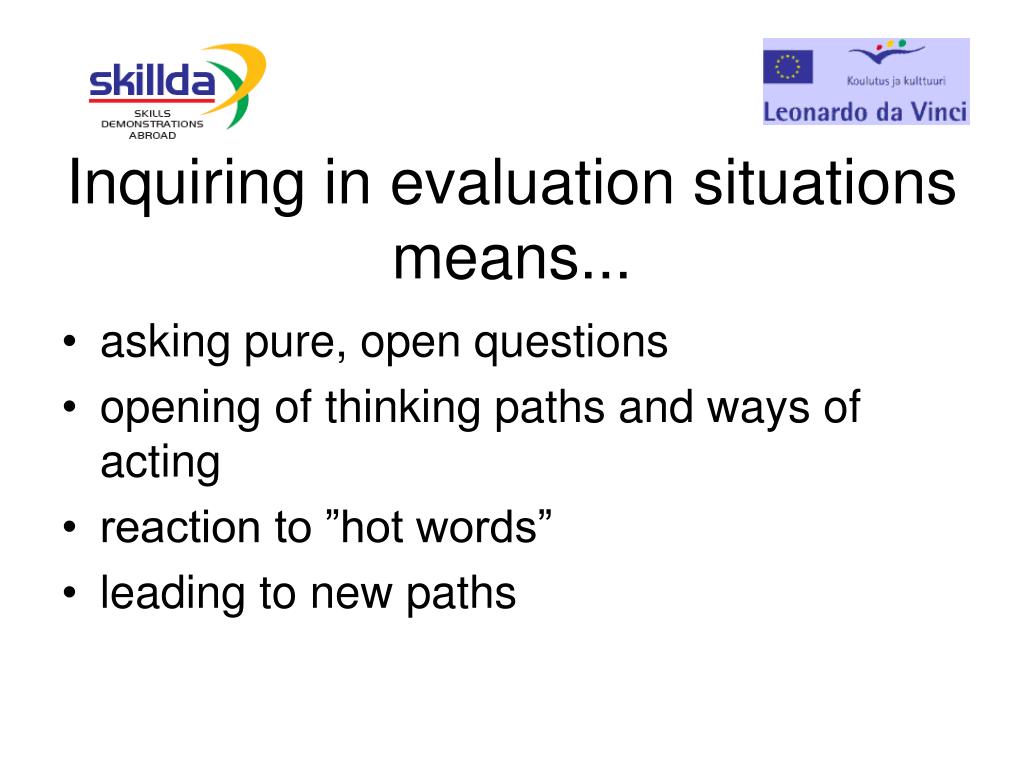 skillda
SKILLS DEMONSTRATIONS ABROAD

Koulutus ja kulttuuri
Leonardo da Vinci

Inquiring in evaluation situations means...

• asking pure, open questions
• opening of thinking paths and ways of acting
• reaction to ”hot words”
• leading to new paths